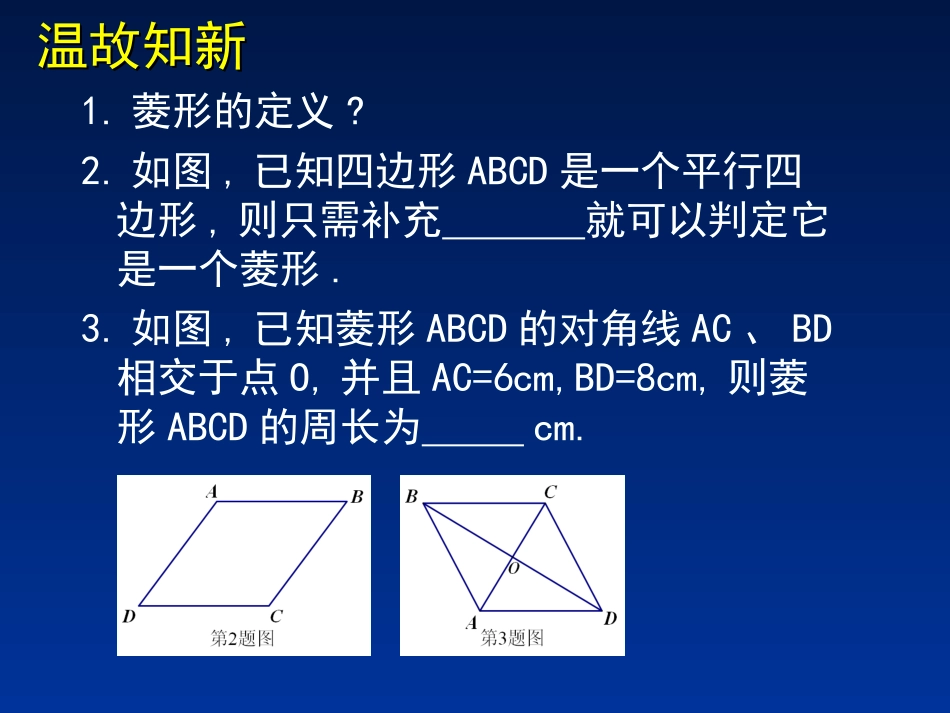 温故知新

1. 菱形的定义？

2. 如图，已知四边形 ABCD 是一个平行四边形，则只需补充_______就可以判定它是一个菱形.

3. 如图，已知菱形 ABCD 的对角线 AC 、 BD 相交于点 O, 并且 AC=6cm,BD=8cm, 则菱形 ABCD 的周长为_____ cm.

A B D C
第2题图

B C O A D
第3题图